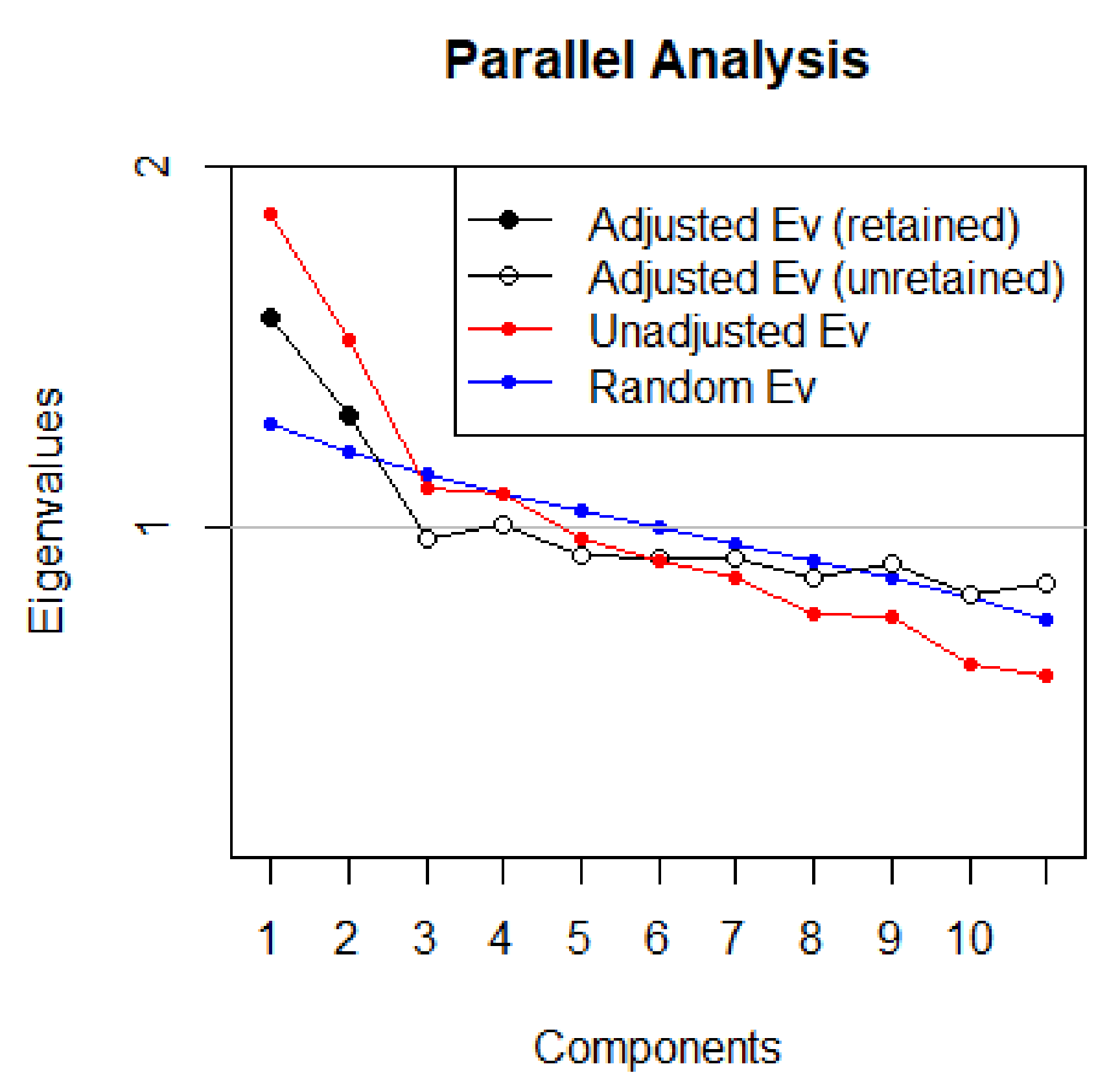 Parallel Analysis

Adjusted Ev (retained)
Adjusted Ev (unretained)
Unadjusted Ev
Random Ev

Eigenvalues

2
1

1 2 3 4 5 6 7 8 9 10

Components